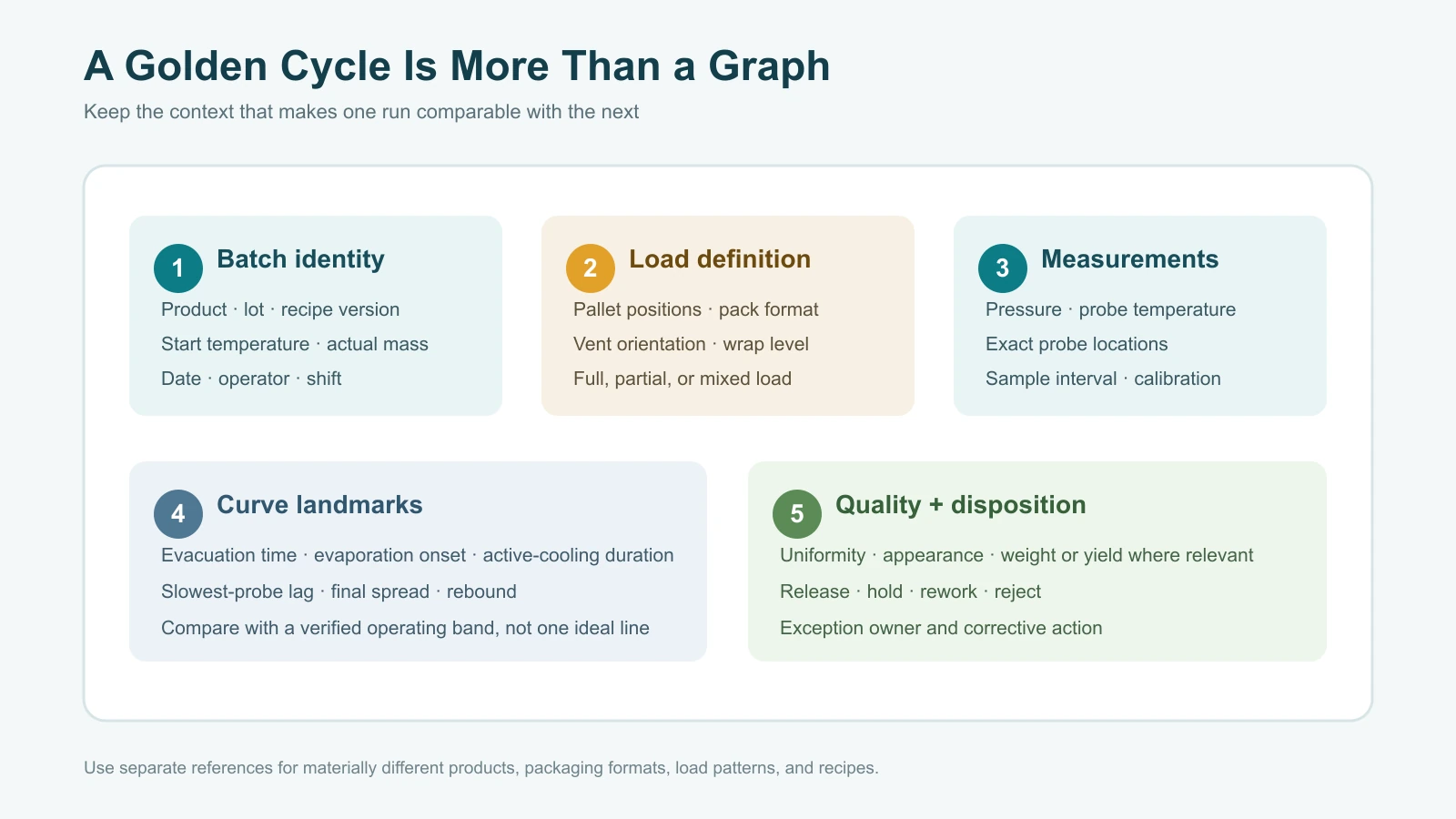 A Golden Cycle Is More Than a Graph

Keep the context that makes one run comparable with the next

1 Batch identity

Product · lot · recipe version

Start temperature · actual mass

Date · operator · shift

2 Load definition

Pallet positions · pack format

Vent orientation · wrap level

Full, partial, or mixed load

3 Measurements

Pressure · probe temperature

Exact probe locations

Sample interval · calibration

4 Curve landmarks

Evacuation time · evaporation onset · active-cooling duration

Slowest-probe lag · final spread · rebound

Compare with a verified operating band, not one ideal line

5 Quality + disposition

Uniformity · appearance · weight or yield where relevant

Release · hold · rework · reject

Exception owner and corrective action

Use separate references for materially different products, packaging formats, load patterns, and recipes.